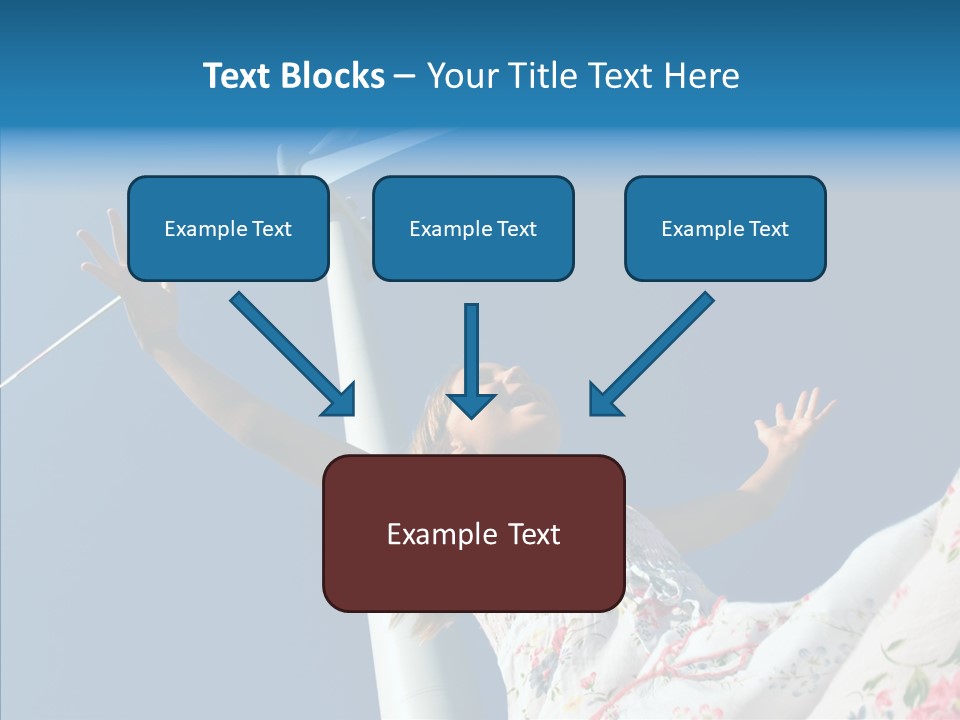 Text Blocks – Your Title Text Here

Example Text

Example Text

Example Text

Example Text